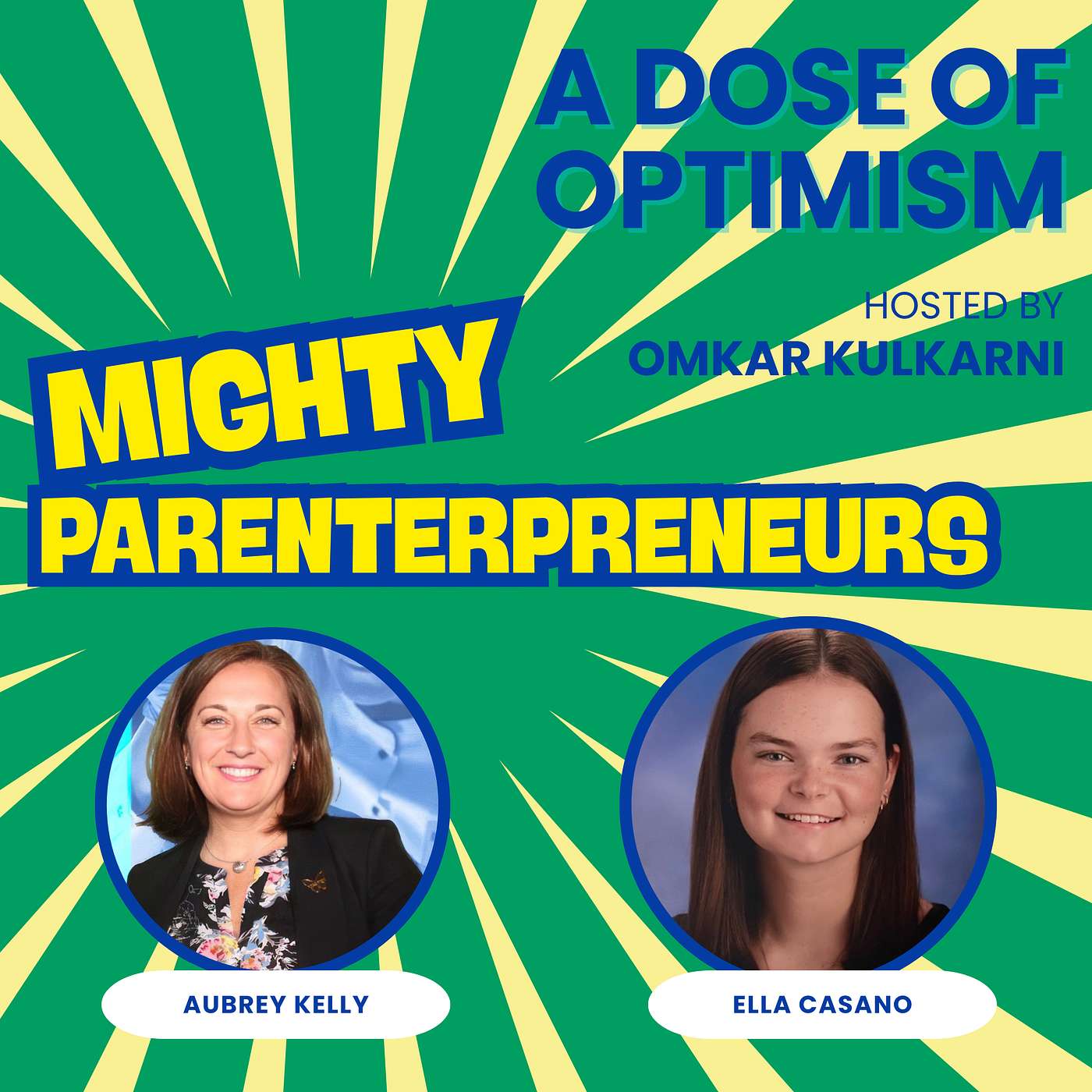 A DOSE OF OPTIMISM

HOSTED BY
OMKAR KULKARNI

MIGHTY
PARENTERPRENEURS

AUBREY KELLY

ELLA CASANO